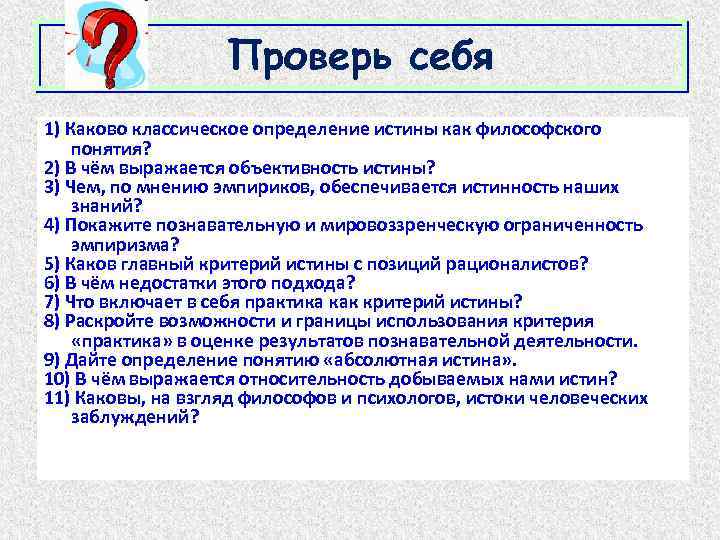 Проверь себя

1) Каково классическое определение истины как философского понятия?
2) В чём выражается объективность истины?
3) Чем, по мнению эмпириков, обеспечивается истинность наших знаний?
4) Покажите познавательную и мировоззренческую ограниченность эмпиризма?
5) Каков главный критерий истины с позиций рационалистов?
6) В чём недостатки этого подхода?
7) Что включает в себя практика как критерий истины?
8) Раскройте возможности и границы использования критерия «практика» в оценке результатов познавательной деятельности.
9) Дайте определение понятию «абсолютная истина».
10) В чём выражается относительность добываемых нами истин?
11) Каковы, на взгляд философов и психологов, истоки человеческих заблуждений?